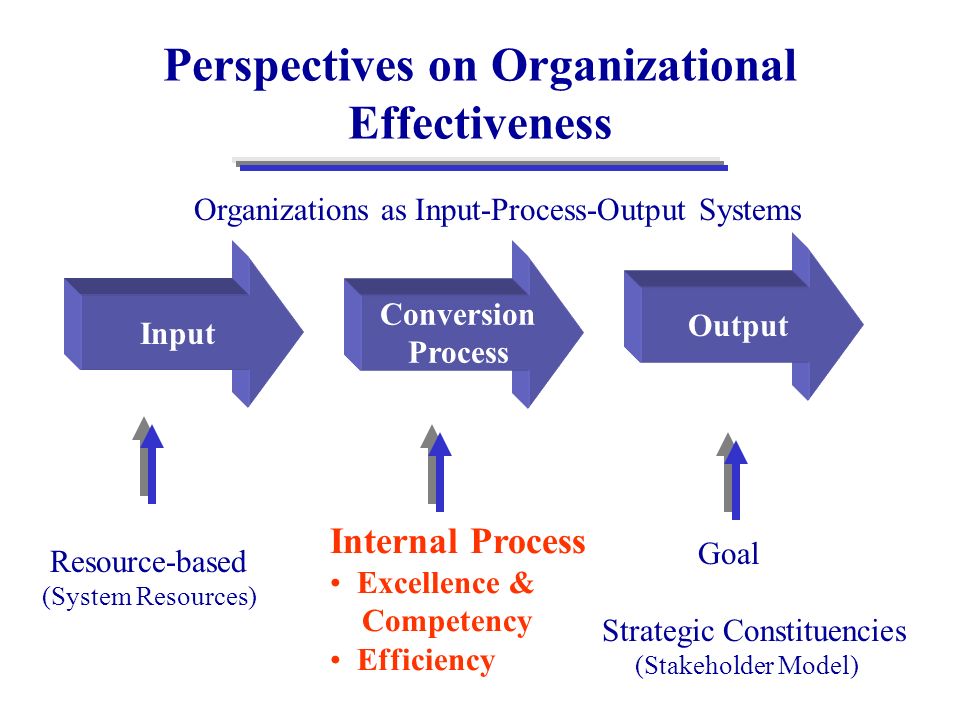 Perspectives on Organizational Effectiveness

Organizations as Input-Process-Output Systems

Input

Conversion Process

Output

Resource-based
(System Resources)

Internal Process
• Excellence & Competency
• Efficiency

Goal

Strategic Constituencies
(Stakeholder Model)